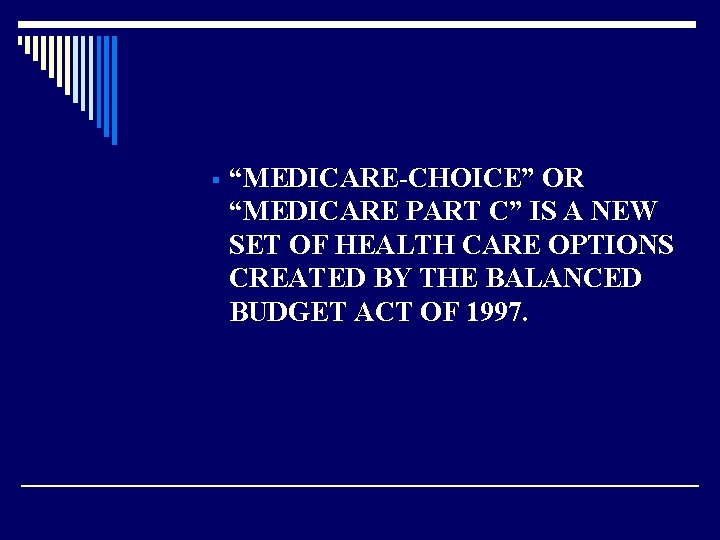 ▪ “MEDICARE-CHOICE” OR “MEDICARE PART C” IS A NEW SET OF HEALTH CARE OPTIONS CREATED BY THE BALANCED BUDGET ACT OF 1997.